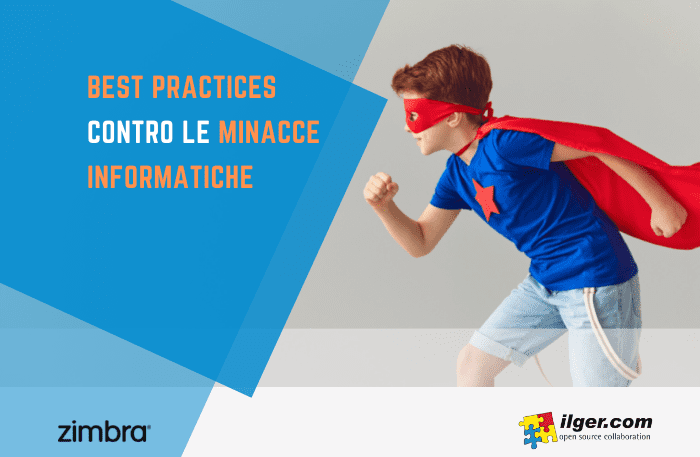 BEST PRACTICES
CONTRO LE MINACCE INFORMATICHE

zimbra

ilger.com
open source collaboration